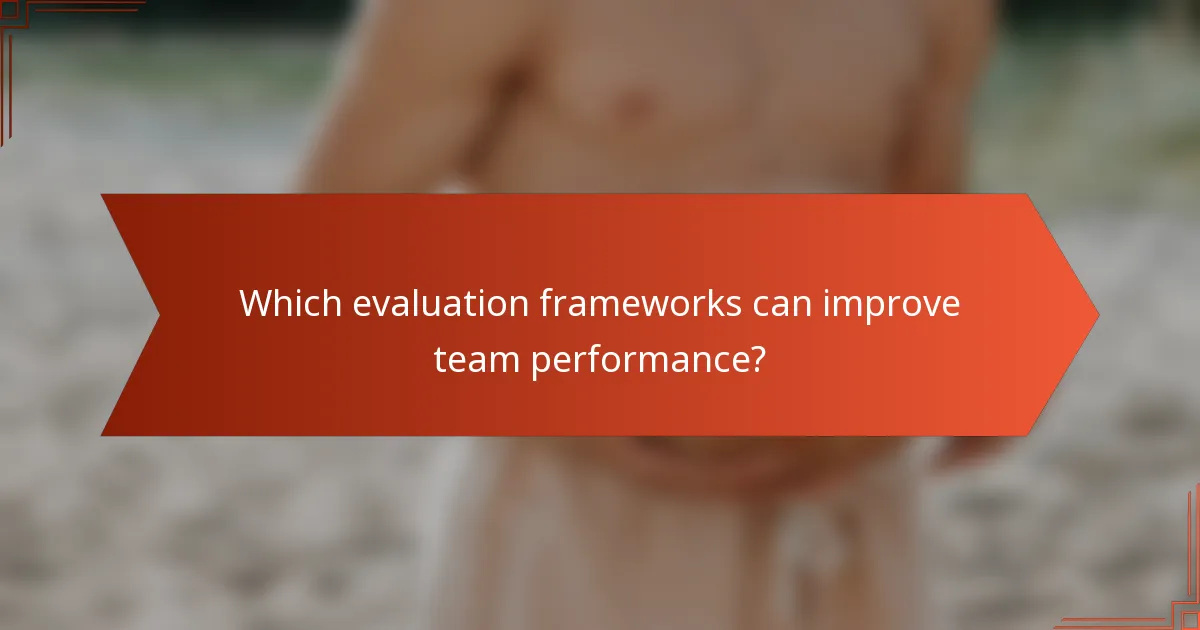 Which evaluation frameworks can improve team performance?